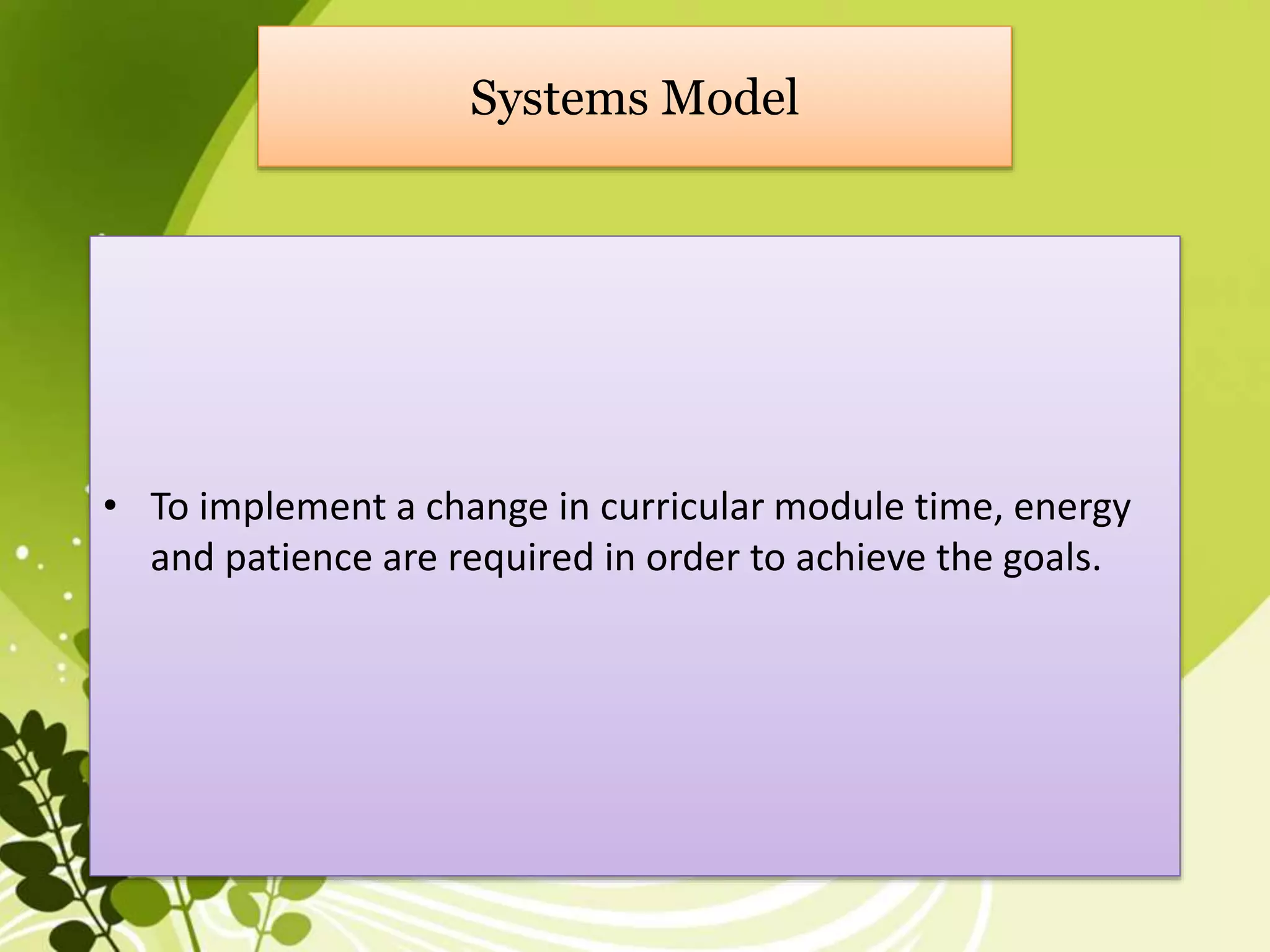 Systems Model

• To implement a change in curricular module time, energy and patience are required in order to achieve the goals.